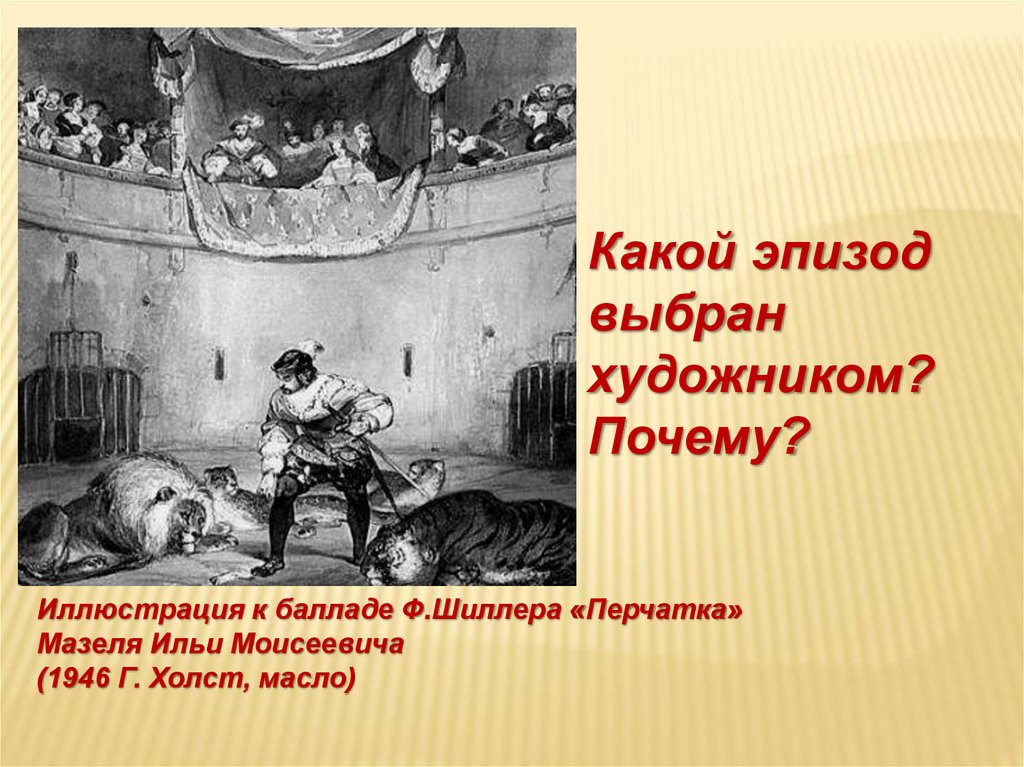 Какой эпизод выбран художником? Почему?

Иллюстрация к балладе Ф.Шиллера «Перчатка»
Мазеля Ильи Моисеевича
(1946 Г. Холст, масло)